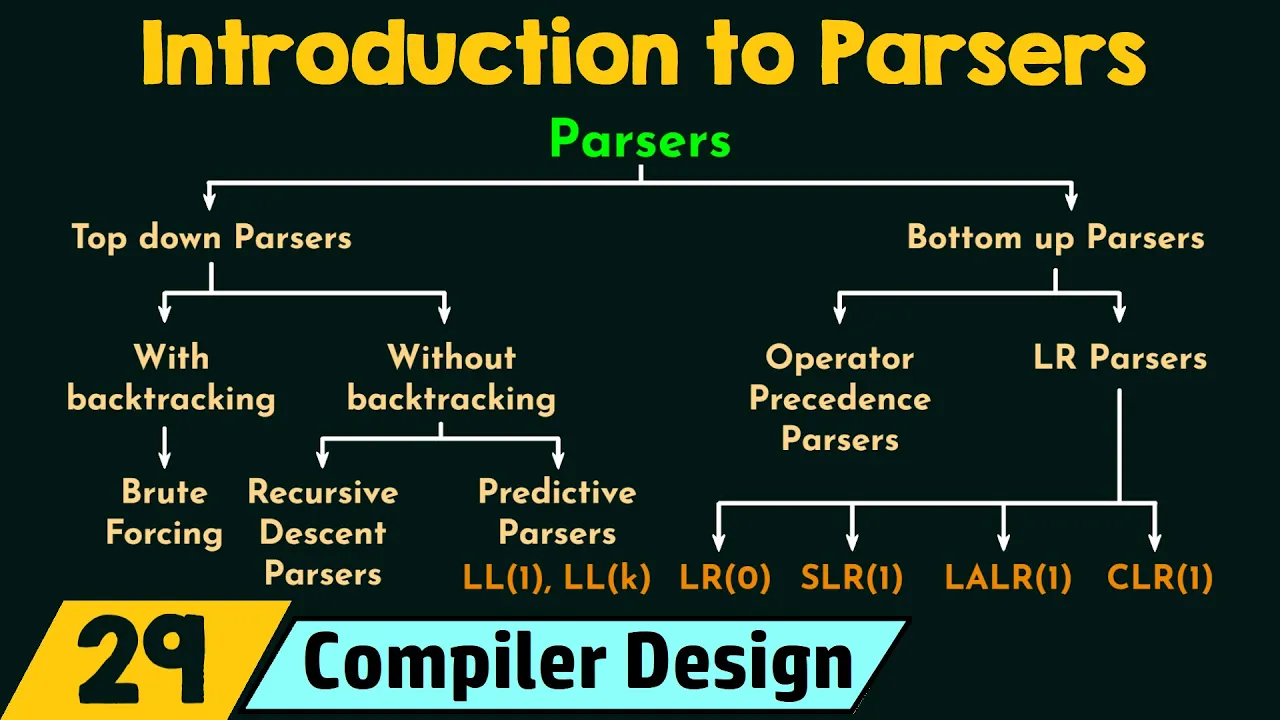 Introduction to Parsers

Parsers

Top down Parsers

Bottom up Parsers

With backtracking

Without backtracking

Operator Precedence Parsers

LR Parsers

Brute Forcing

Recursive Descent Parsers

Predictive Parsers

LL(1), LL(k)

LR(0)

SLR(1)

LALR(1)

CLR(1)

29

Compiler Design